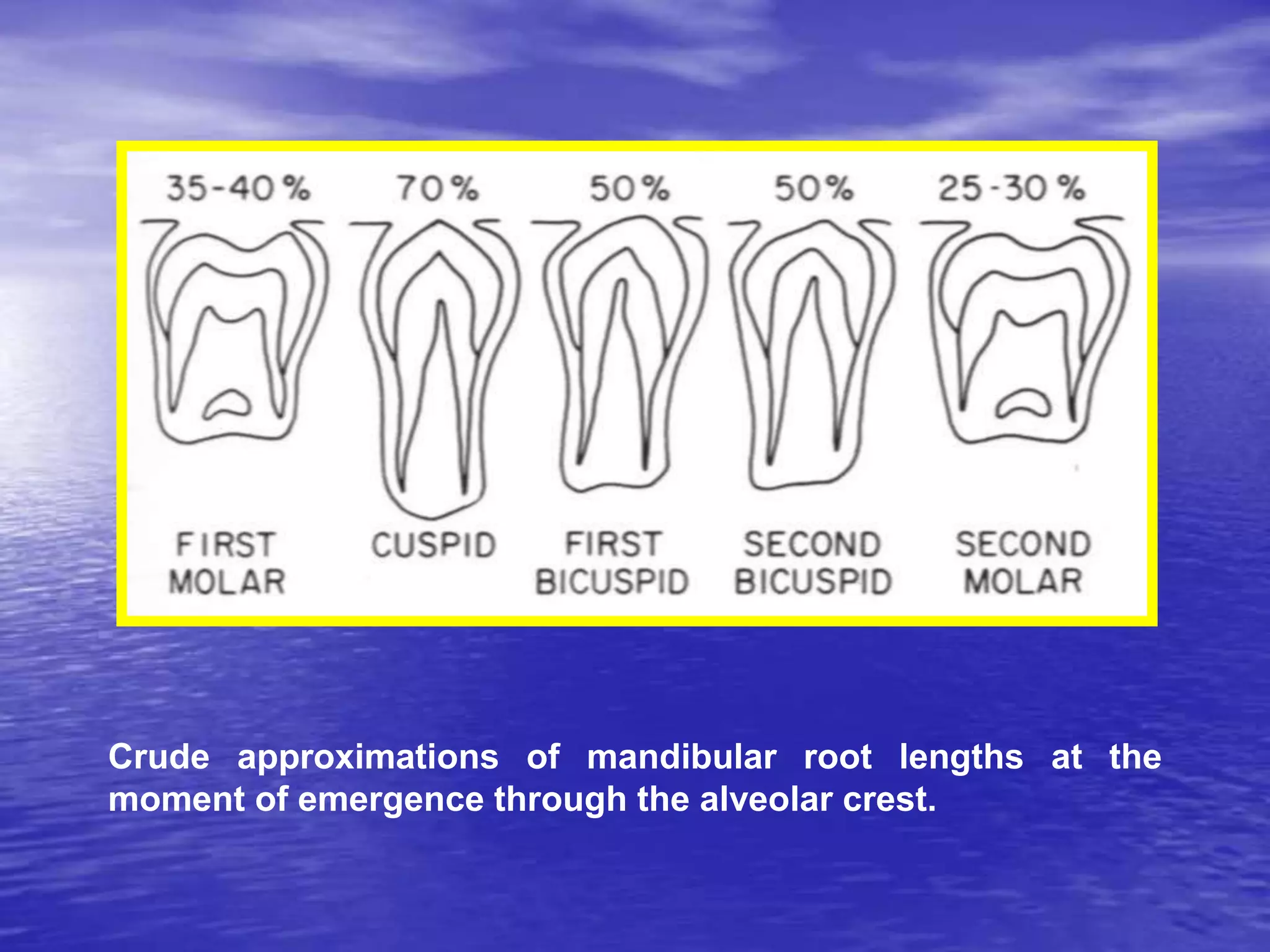 35-40%
70%
50%
50%
25-30%

FIRST MOLAR
CUSPID
FIRST BICUSPID
SECOND BICUSPID
SECOND MOLAR

Crude approximations of mandibular root lengths at the moment of emergence through the alveolar crest.